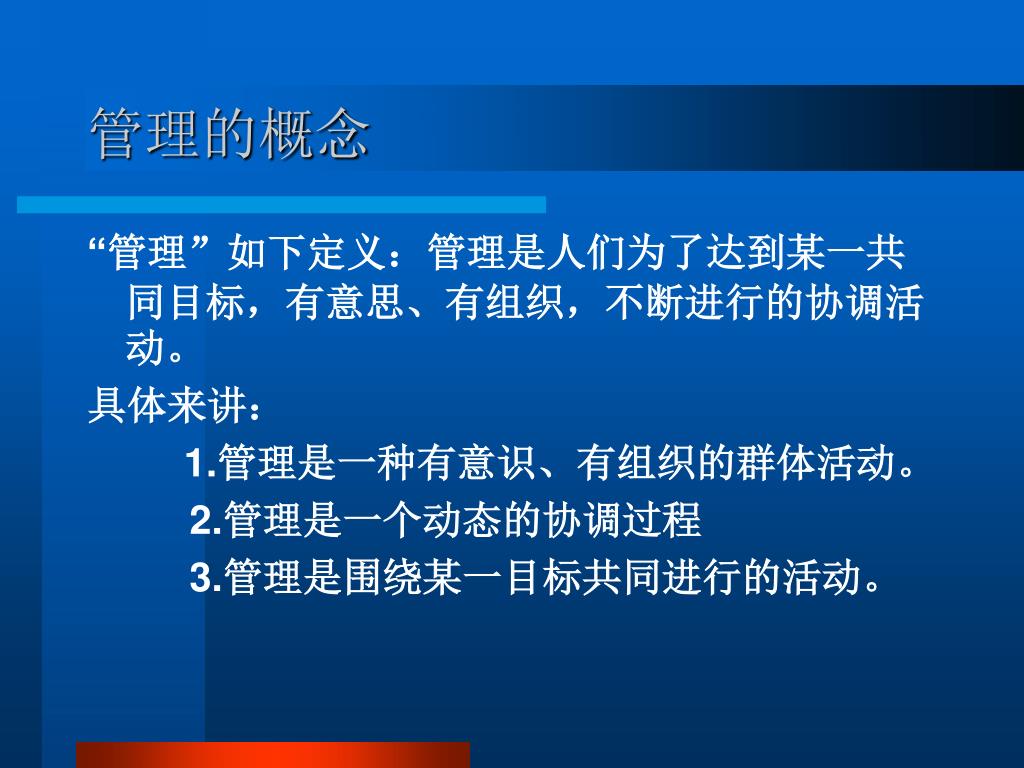 管理的概念

“管理”如下定义：管理是人们为了达到某一共同目标，有意思、有组织，不断进行的协调活动。

具体来讲：

1.管理是一种有意识、有组织的群体活动。

2.管理是一个动态的协调过程

3.管理是围绕某一目标共同进行的活动。